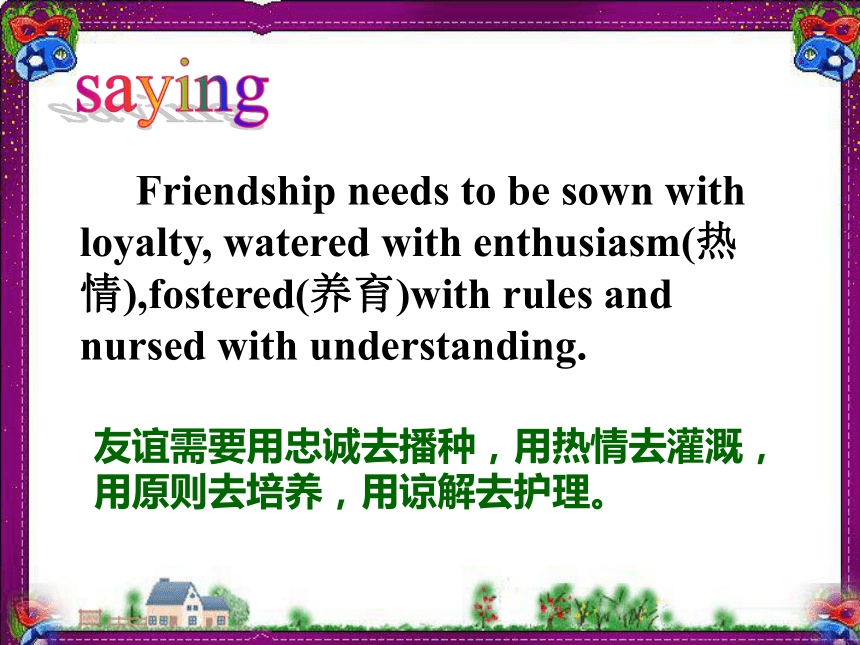 saying

Friendship needs to be sown with loyalty, watered with enthusiasm(热情),fostered(养育)with rules and nursed with understanding.

友谊需要用忠诚去播种，用热情去灌溉，用原则去培养，用谅解去护理。